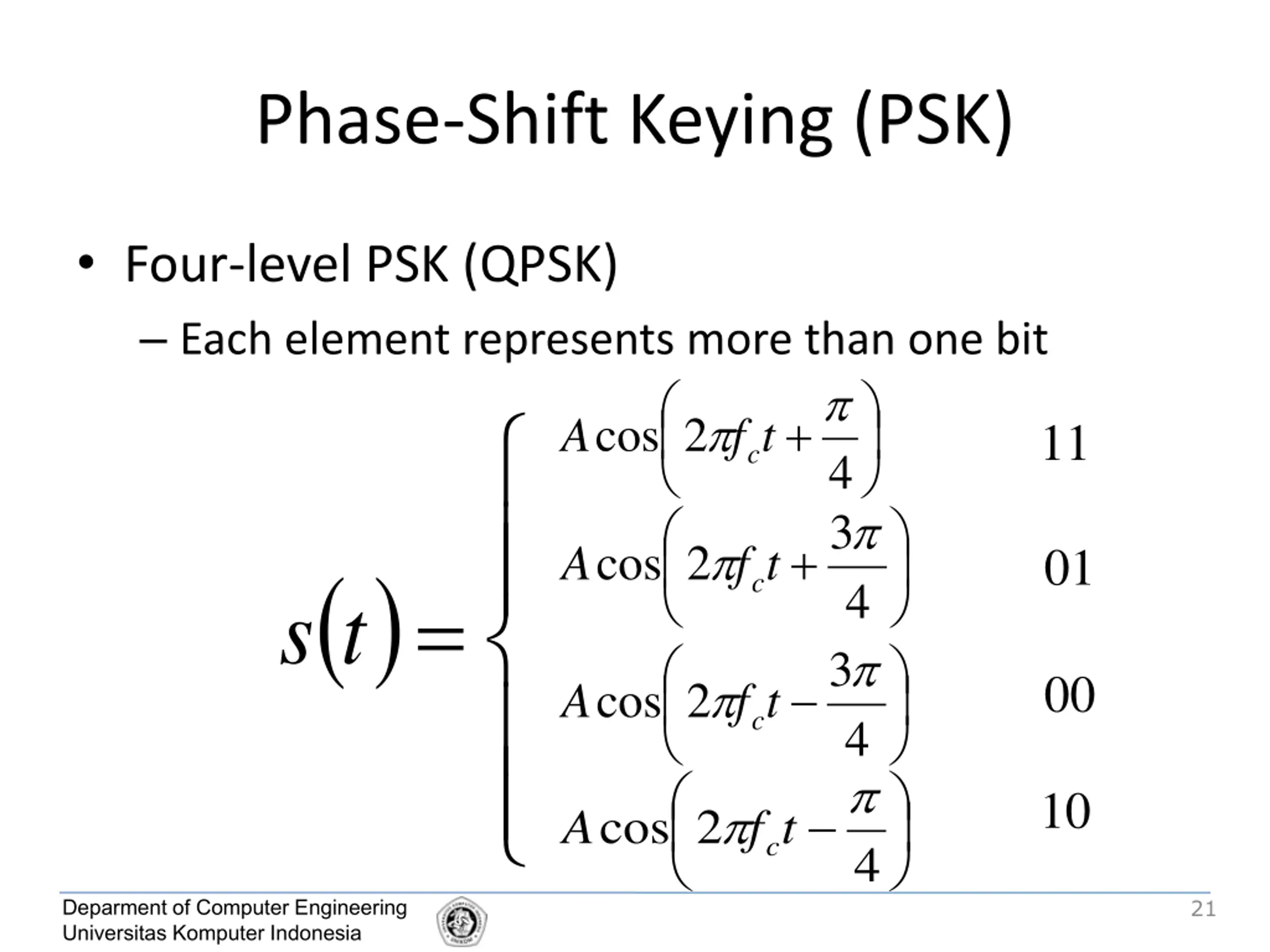 Phase-Shift Keying (PSK)

• Four-level PSK (QPSK)

– Each element represents more than one bit

$s(t) = \begin{cases} A\cos\left(2\pi f_c t + \frac{\pi}{4}\right) & 11 \\ A\cos\left(2\pi f_c t + \frac{3\pi}{4}\right) & 01 \\ A\cos\left(2\pi f_c t - \frac{3\pi}{4}\right) & 00 \\ A\cos\left(2\pi f_c t - \frac{\pi}{4}\right) & 10 \end{cases}$

Deparment of Computer Engineering
Universitas Komputer Indonesia

21